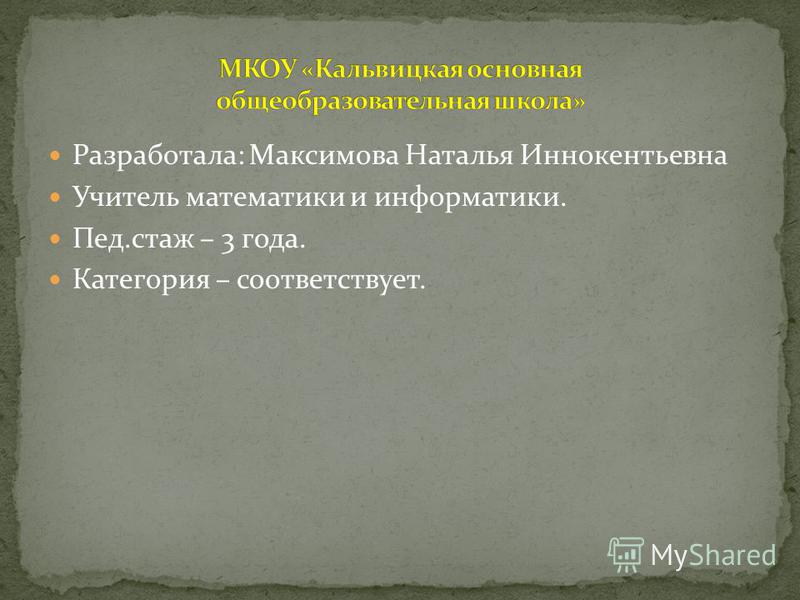 МКОУ «Кальвицкая основная общеобразовательная школа»

Разработала: Максимова Наталья Иннокентьевна

Учитель математики и информатики.

Пед.стаж – 3 года.

Категория – соответствует.

MyShared